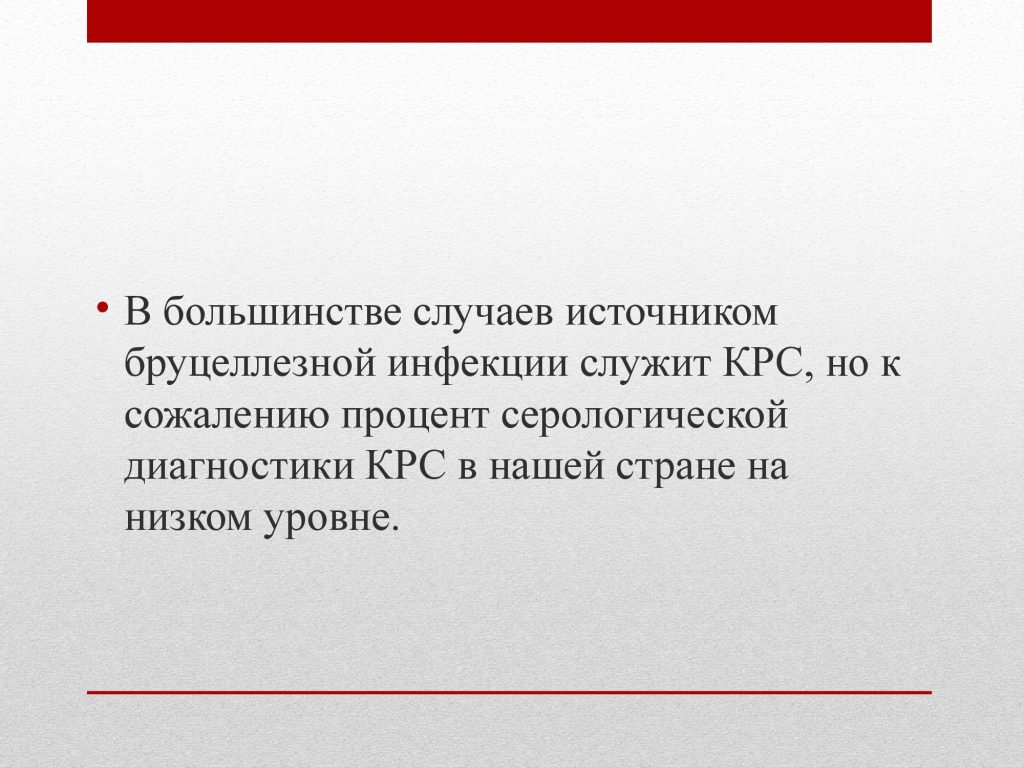 • В большинстве случаев источником бруцеллезной инфекции служит КРС, но к сожалению процент серологической диагностики КРС в нашей стране на низком уровне.